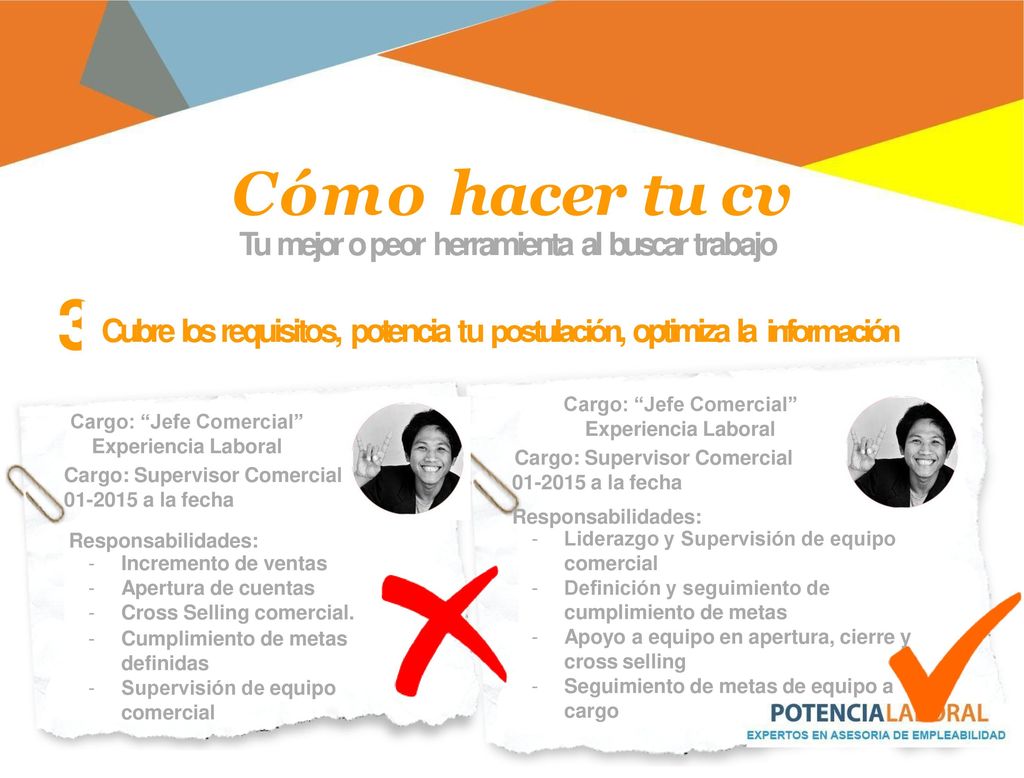 Cómo hacer tu cv
Tu mejor o peor herramienta al buscar trabajo

3 Cubre los requisitos, potencia tu postulación, optimiza la información

Cargo: “Jefe Comercial”
Experiencia Laboral
Cargo: Supervisor Comercial
01-2015 a la fecha

Responsabilidades:
- Incremento de ventas
- Apertura de cuentas
- Cross Selling comercial.
- Cumplimiento de metas definidas
- Supervisión de equipo comercial

Cargo: “Jefe Comercial”
Experiencia Laboral
Cargo: Supervisor Comercial
01-2015 a la fecha

Responsabilidades:
- Liderazgo y Supervisión de equipo comercial
- Definición y seguimiento de cumplimiento de metas
- Apoyo a equipo en apertura, cierre y cross selling
- Seguimiento de metas de equipo a cargo

POTENCIALABORAL
EXPERTOS EN ASESORIA DE EMPLEABILIDAD